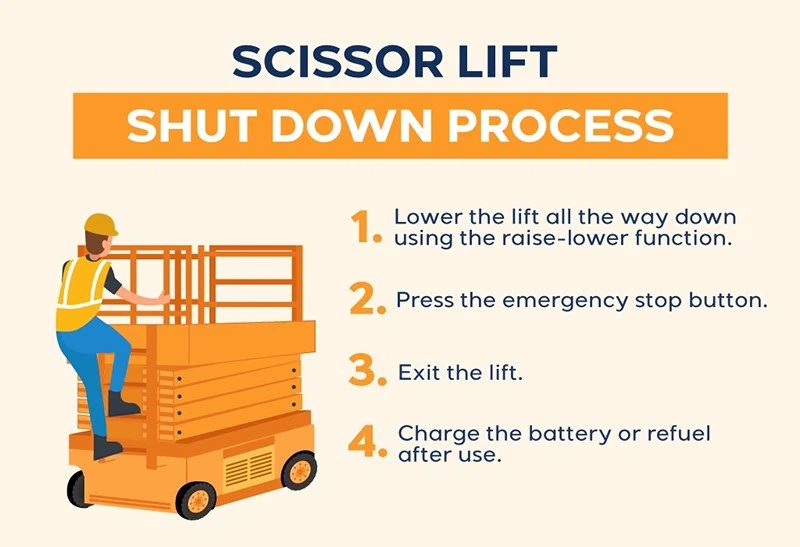 SCISSOR LIFT

SHUT DOWN PROCESS

1. Lower the lift all the way down using the raise-lower function.

2. Press the emergency stop button.

3. Exit the lift.

4. Charge the battery or refuel after use.